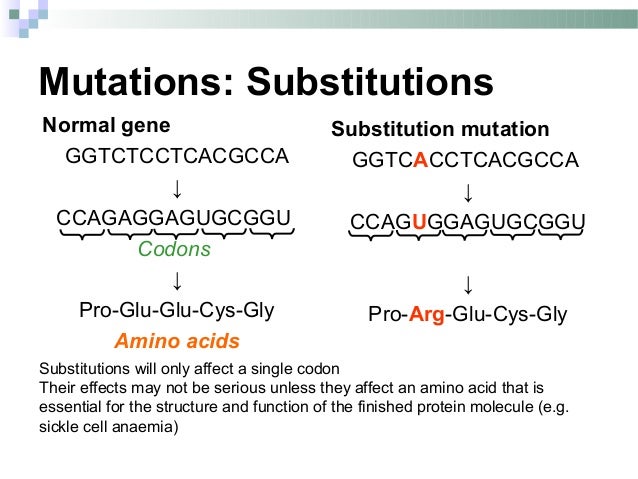 Mutations: Substitutions

Normal gene

GGTCTCCTCACGCCA

↓

CCAGAGGAGUGCGGU

Codons

↓

Pro-Glu-Glu-Cys-Gly

Amino acids

Substitution mutation

GGTCACCTCACGCCA

↓

CCAGUGGAGUGCGGU

↓

Pro-Arg-Glu-Cys-Gly

Substitutions will only affect a single codon
Their effects may not be serious unless they affect an amino acid that is essential for the structure and function of the finished protein molecule (e.g. sickle cell anaemia)